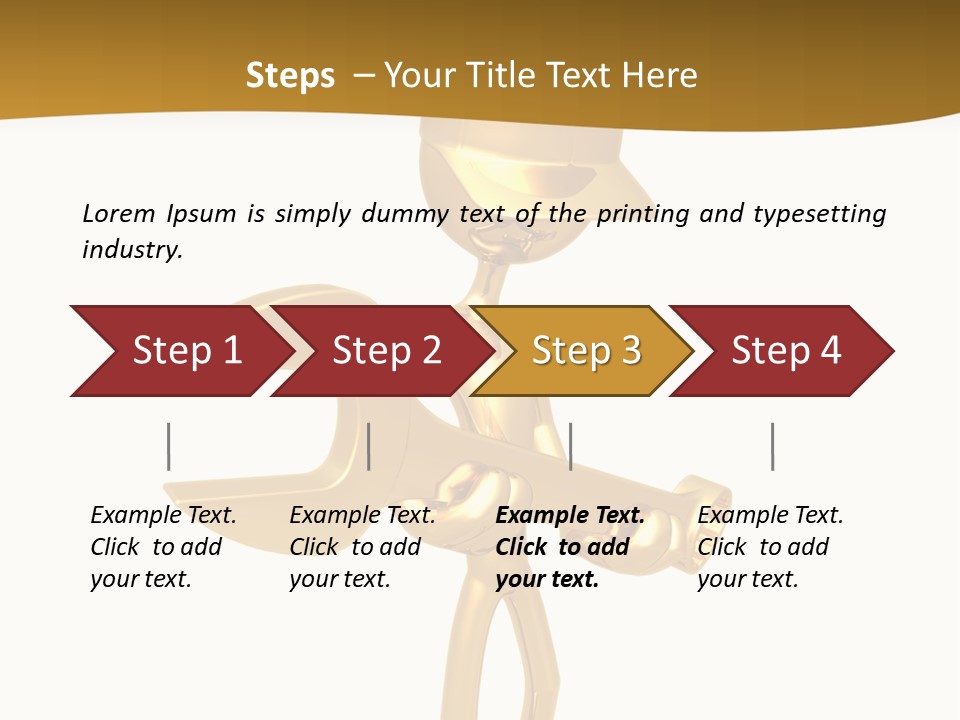 Steps – Your Title Text Here

Lorem Ipsum is simply dummy text of the printing and typesetting industry.

Step 1

Step 2

Step 3

Step 4

Example Text. Click to add your text.

Example Text. Click to add your text.

Example Text. Click to add your text.

Example Text. Click to add your text.